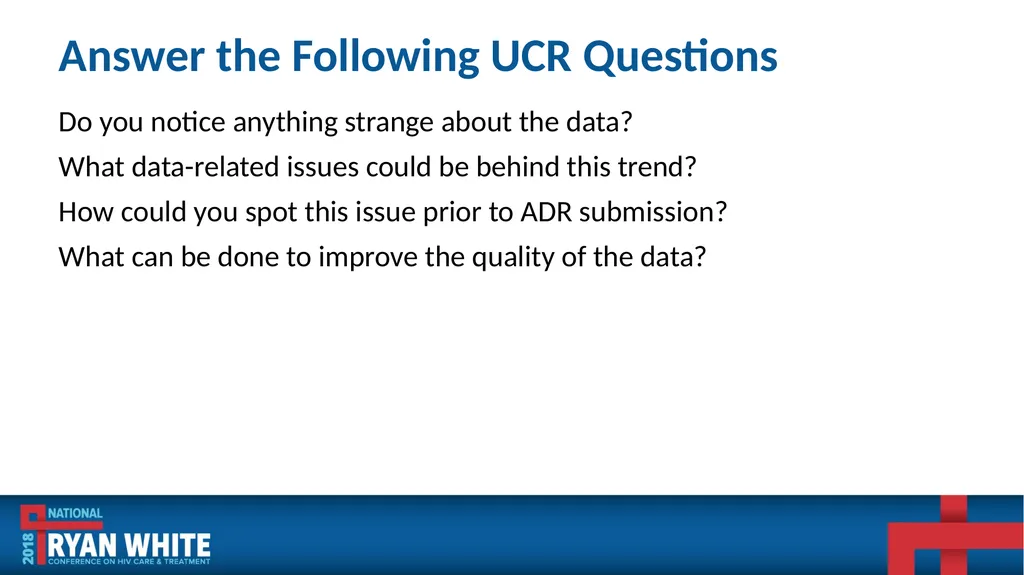 Answer the Following UCR Questions

Do you notice anything strange about the data?

What data-related issues could be behind this trend?

How could you spot this issue prior to ADR submission?

What can be done to improve the quality of the data?

2018 NATIONAL RYAN WHITE CONFERENCE ON HIV CARE & TREATMENT